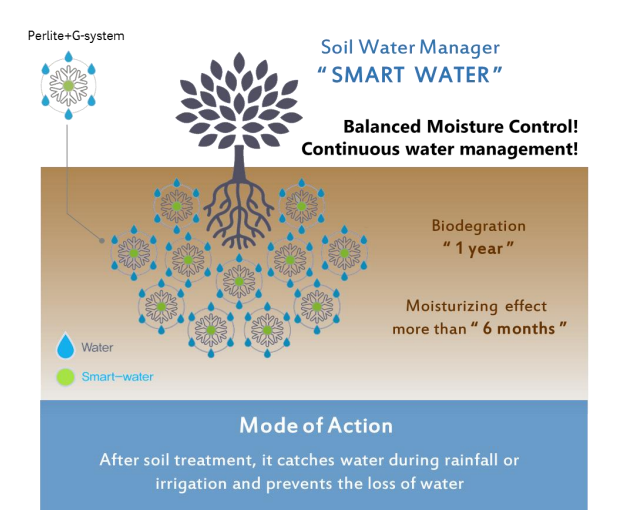 Perlite+G-system

Soil Water Manager
" SMART WATER "

Balanced Moisture Control!
Continuous water management!

Biodegration
" 1 year "

Moisturizing effect
more than " 6 months "

Water

Smart-water

Mode of Action

After soil treatment, it catches water during rainfall or irrigation and prevents the loss of water